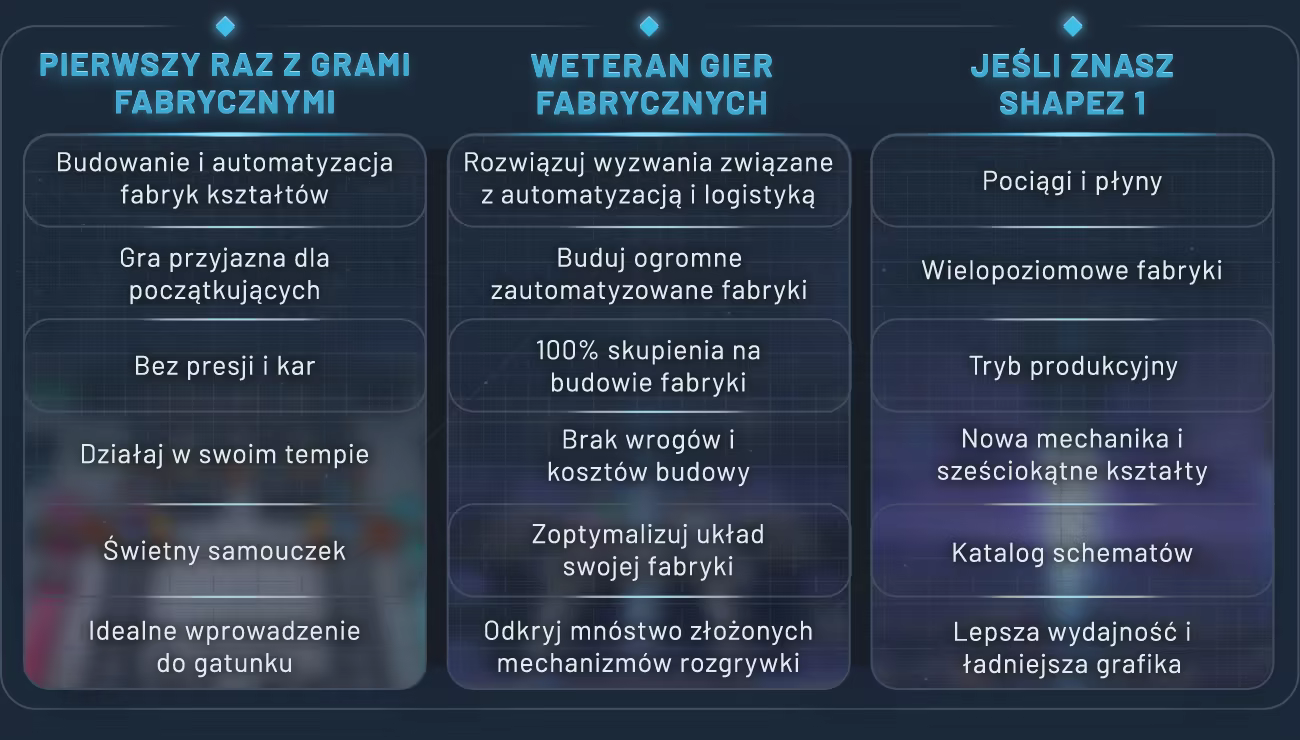 PIERWSZY RAZ Z GRAMI FABRYCZNYMI

Budowanie i automatyzacja fabryk kształtów

Gra przyjazna dla początkujących

Bez presji i kar

Działaj w swoim tempie

Świetny samouczek

Idealne wprowadzenie do gatunku

WETERAN GIER FABRYCZNYCH

Rozwiązuj wyzwania związane z automatyzacją i logistyką

Buduj ogromne zautomatyzowane fabryki

100% skupienia na budowie fabryki

Brak wrogów i kosztów budowy

Zoptymalizuj układ swojej fabryki

Odkryj mnóstwo złożonych mechanizmów rozgrywki

JEŚLI ZNASZ SHAPEZ 1

Pociągi i płyny

Wielopoziomowe fabryki

Tryb produkcyjny

Nowa mechanika i sześciokątne kształty

Katalog schematów

Lepsza wydajność i ładniejsza grafika